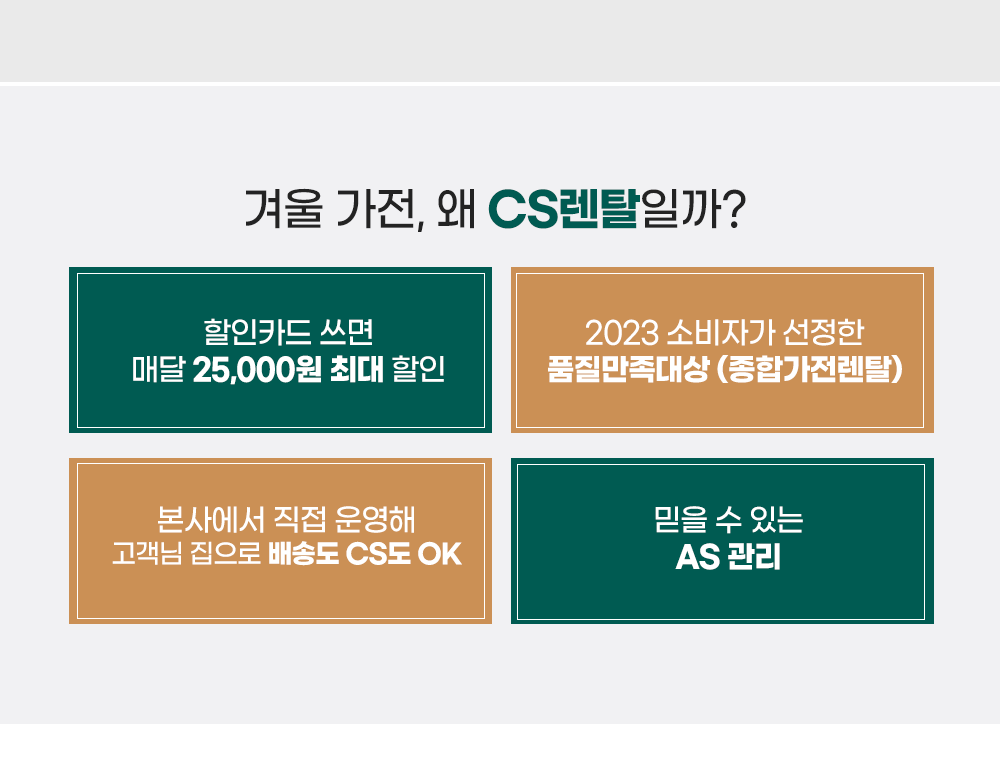 겨울 가전, 왜 CS렌탈일까?

할인카드 쓰면
매달 25,000원 최대 할인

2023 소비자가 선정한
품질만족대상 (종합가전렌탈)

본사에서 직접 운영해
고객님 집으로 배송도 CS도 OK

믿을 수 있는
AS 관리